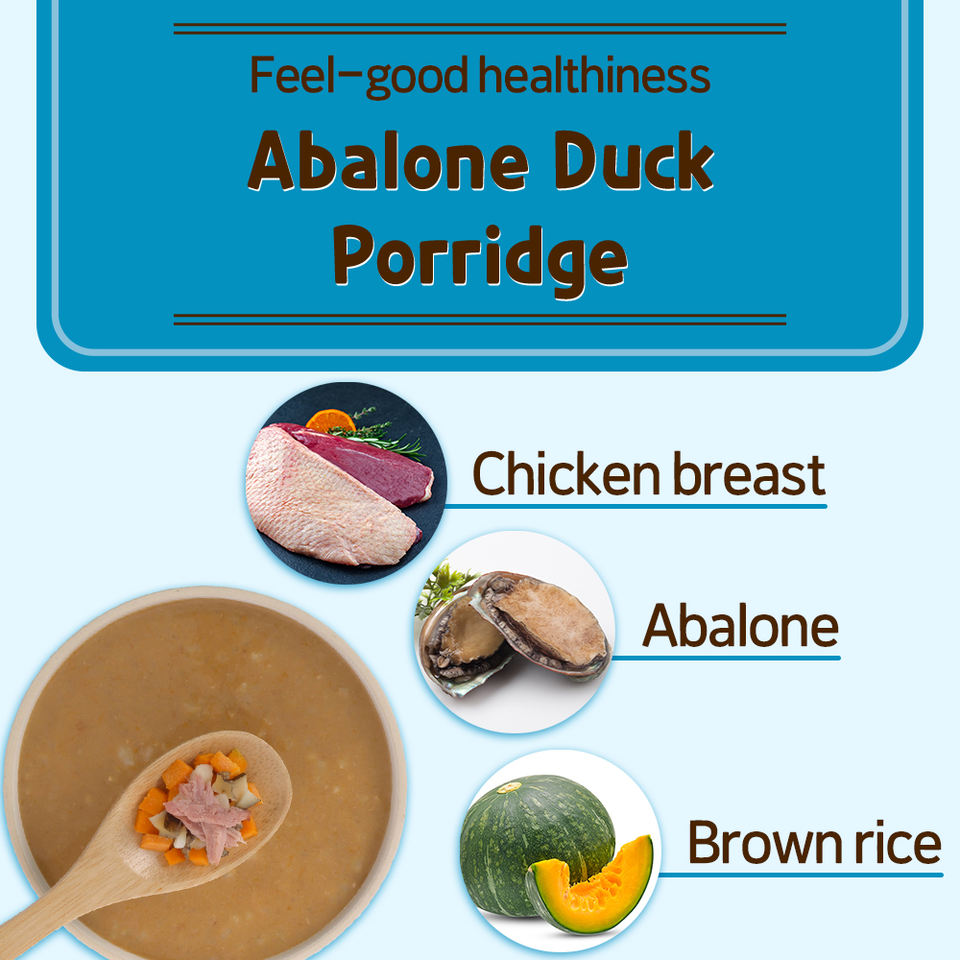 Feel-good healthiness

Abalone Duck Porridge

Chicken breast

Abalone

Brown rice